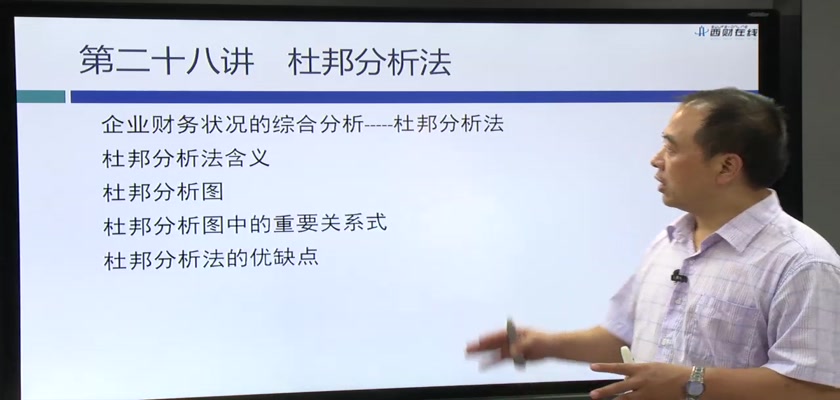 西财在线

第二十八讲　杜邦分析法

企业财务状况的综合分析-----杜邦分析法

杜邦分析法含义

杜邦分析图

杜邦分析图中的重要关系式

杜邦分析法的优缺点